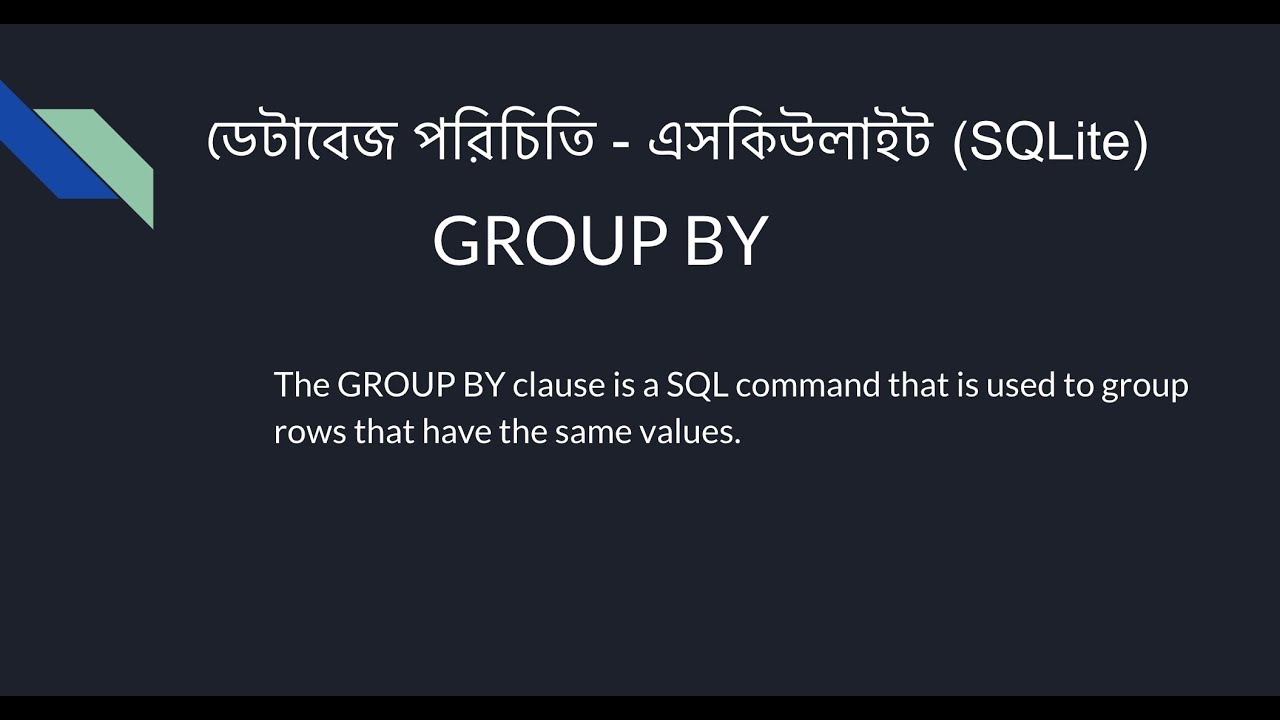 ডেটাবেজ পরিচিতি - এসকিউলাইট (SQLite)

GROUP BY

The GROUP BY clause is a SQL command that is used to group rows that have the same values.